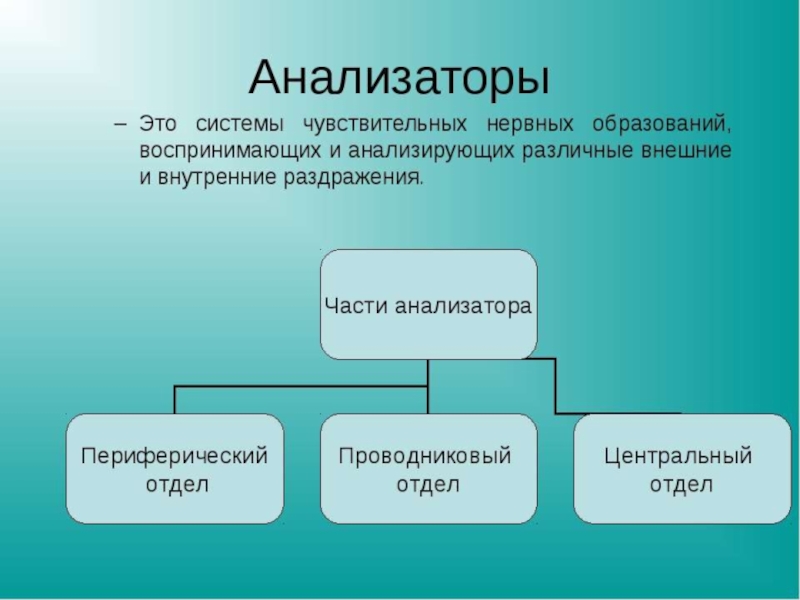 Анализаторы

– Это системы чувствительных нервных образований, воспринимающих и анализирующих различные внешние и внутренние раздражения.

Части анализатора

Периферический отдел

Проводниковый отдел

Центральный отдел